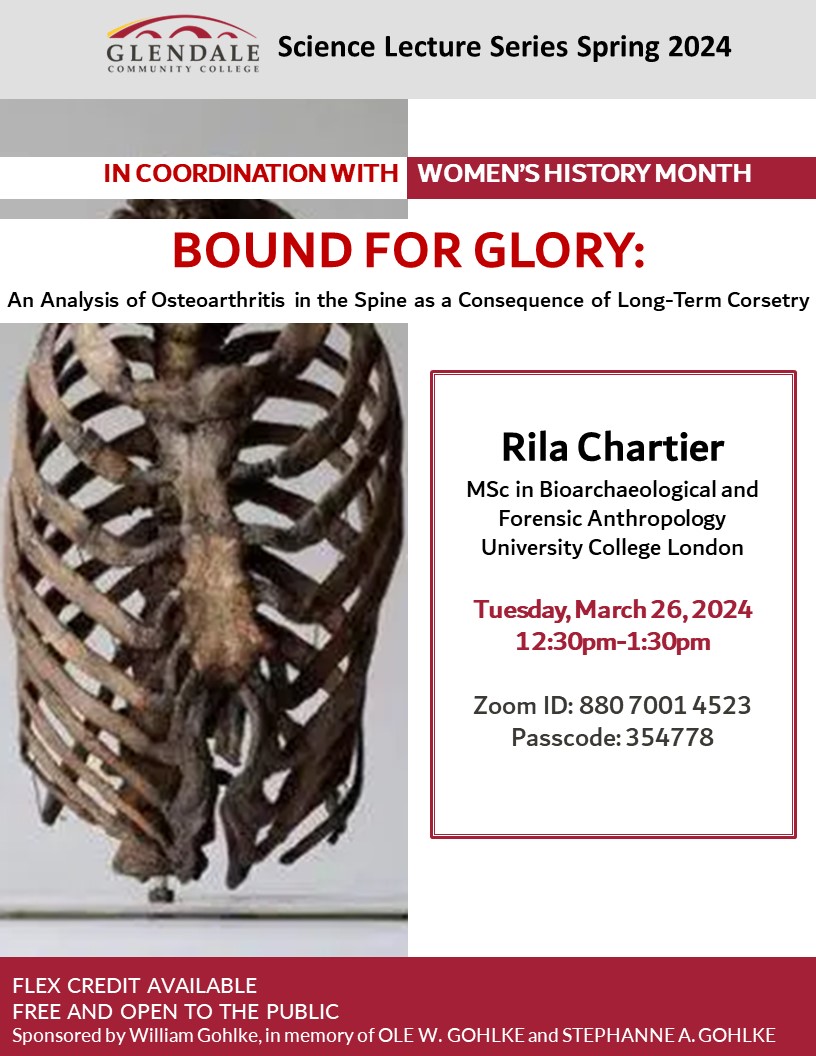 GLENDALE COMMUNITY COLLEGE

Science Lecture Series Spring 2024

IN COORDINATION WITH WOMEN'S HISTORY MONTH

BOUND FOR GLORY:

An Analysis of Osteoarthritis in the Spine as a Consequence of Long-Term Corsetry

Rila Chartier

MSc in Bioarchaeological and Forensic Anthropology University College London

Tuesday, March 26, 2024
12:30pm-1:30pm

Zoom ID: 880 7001 4523
Passcode: 354778

FLEX CREDIT AVAILABLE
FREE AND OPEN TO THE PUBLIC
Sponsored by William Gohlke, in memory of OLE W. GOHLKE and STEPHANNE A. GOHLKE